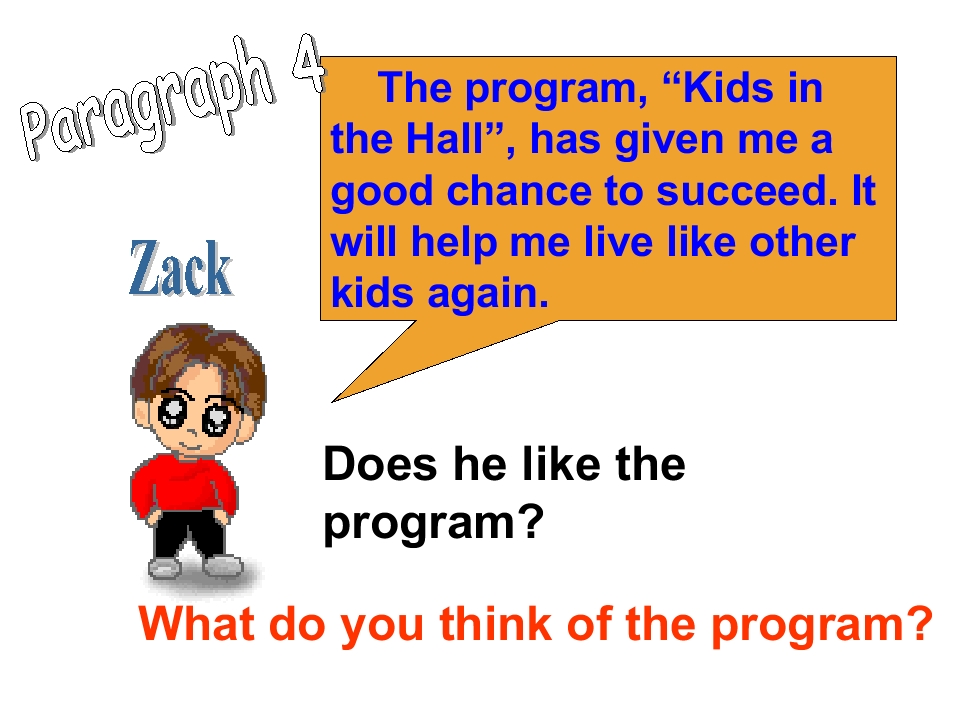 Paragraph 4

The program, “Kids in the Hall”, has given me a good chance to succeed. It will help me live like other kids again.

Zack

Does he like the program?

What do you think of the program?